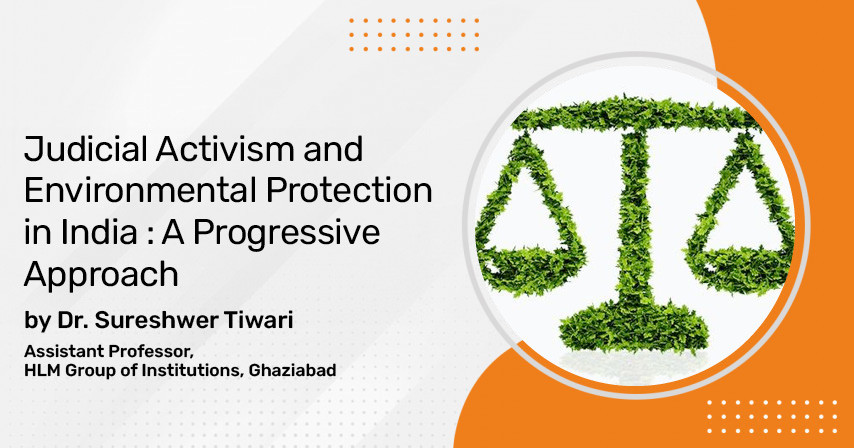 Judicial Activism and Environmental Protection in India : A Progressive Approach

by Dr. Sureshwer Tiwari

Assistant Professor,
HLM Group of Institutions, Ghaziabad